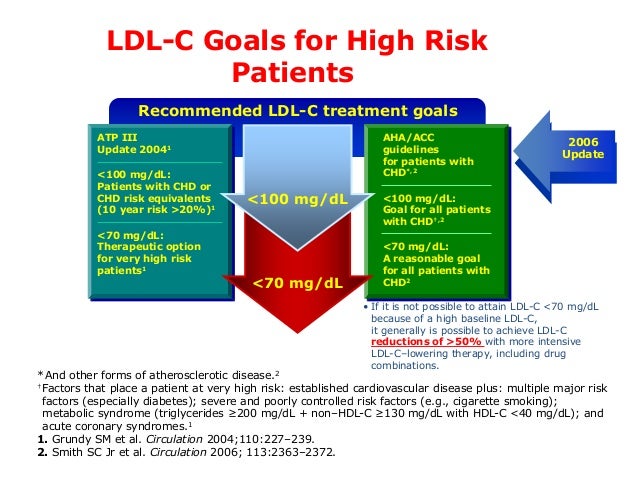 LDL-C Goals for High Risk Patients

Recommended LDL-C treatment goals

ATP III Update 2004¹

<100 mg/dL: Patients with CHD or CHD risk equivalents (10 year risk >20%)¹

<70 mg/dL: Therapeutic option for very high risk patients¹

<100 mg/dL

<70 mg/dL

AHA/ACC guidelines for patients with CHD*,²

<100 mg/dL: Goal for all patients with CHD†,²

<70 mg/dL: A reasonable goal for all patients with CHD²

2006 Update

• If it is not possible to attain LDL-C <70 mg/dL because of a high baseline LDL-C, it generally is possible to achieve LDL-C reductions of >50% with more intensive LDL-C–lowering therapy, including drug combinations.

*And other forms of atherosclerotic disease.²

†Factors that place a patient at very high risk: established cardiovascular disease plus: multiple major risk factors (especially diabetes); severe and poorly controlled risk factors (e.g., cigarette smoking); metabolic syndrome (triglycerides ≥200 mg/dL + non–HDL-C ≥130 mg/dL with HDL-C <40 mg/dL); and acute coronary syndromes.¹

1. Grundy SM et al. Circulation 2004;110:227–239.
2. Smith SC Jr et al. Circulation 2006; 113:2363–2372.